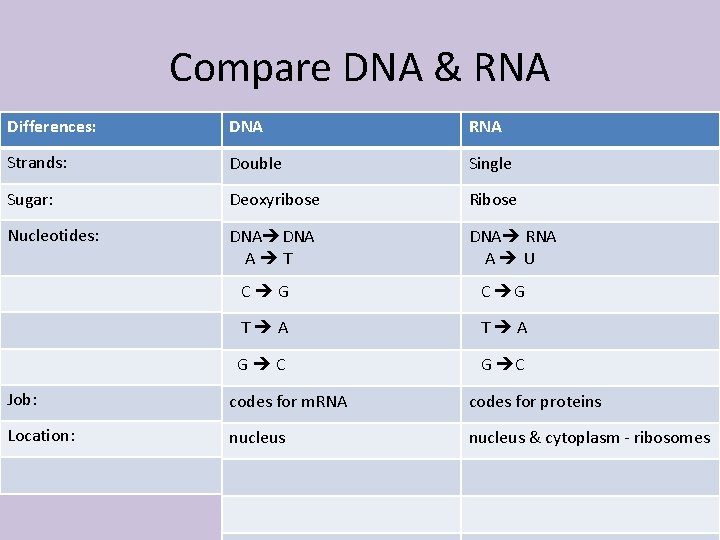 Compare DNA & RNA

| Differences: | DNA | RNA |
|---|---|---|
| Strands: | Double | Single |
| Sugar: | Deoxyribose | Ribose |
| Nucleotides: | DNA→ DNA A → T | DNA→ RNA A → U |
| | C → G | C → G |
| | T → A | T → A |
| | G → C | G → C |
| Job: | codes for mRNA | codes for proteins |
| Location: | nucleus | nucleus & cytoplasm - ribosomes |
| | | |
| | | |